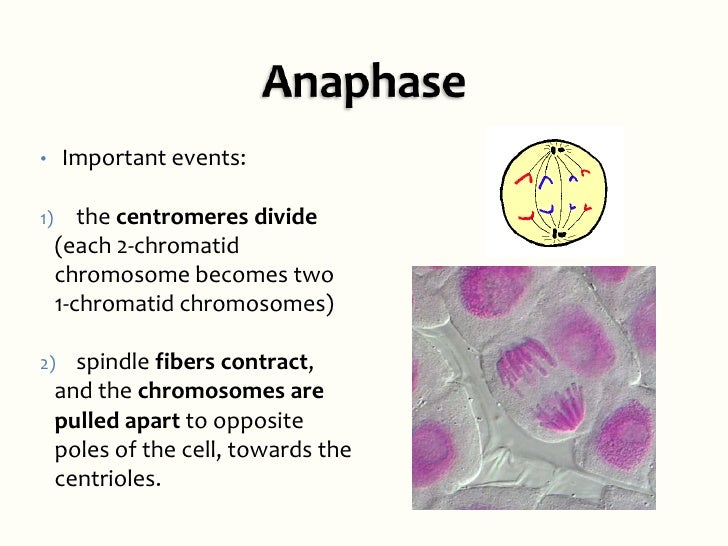 Anaphase

• Important events:

1) the centromeres divide (each 2-chromatid chromosome becomes two 1-chromatid chromosomes)

2) spindle fibers contract, and the chromosomes are pulled apart to opposite poles of the cell, towards the centrioles.